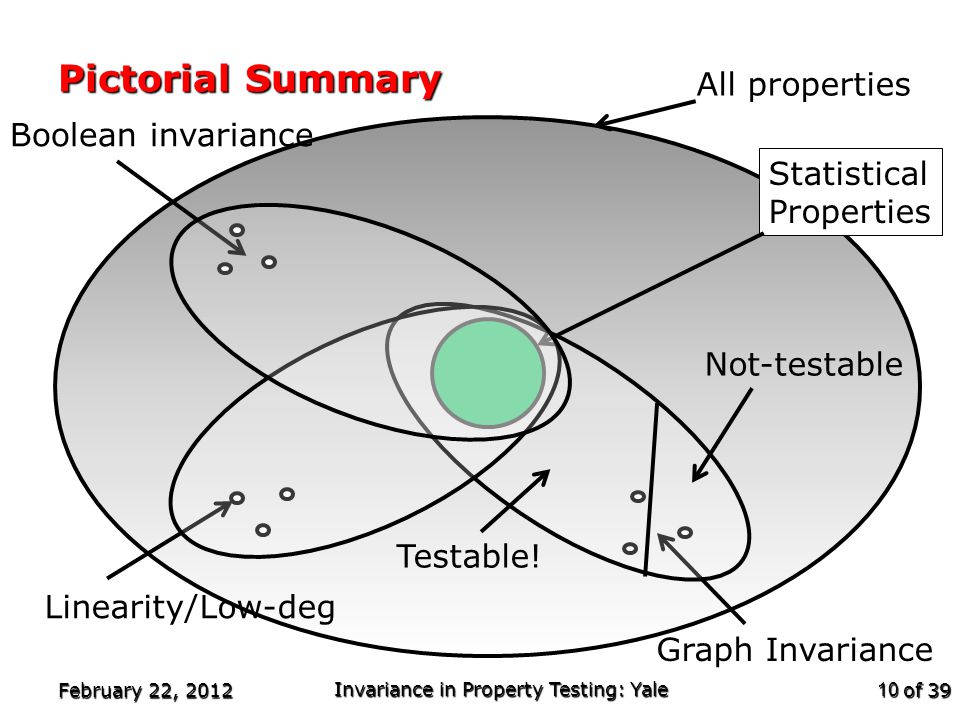 Pictorial Summary

All properties

Boolean invariance

Statistical Properties

Not-testable

Testable!

Linearity/Low-deg

Graph Invariance

February 22, 2012

Invariance in Property Testing: Yale

10 of 39